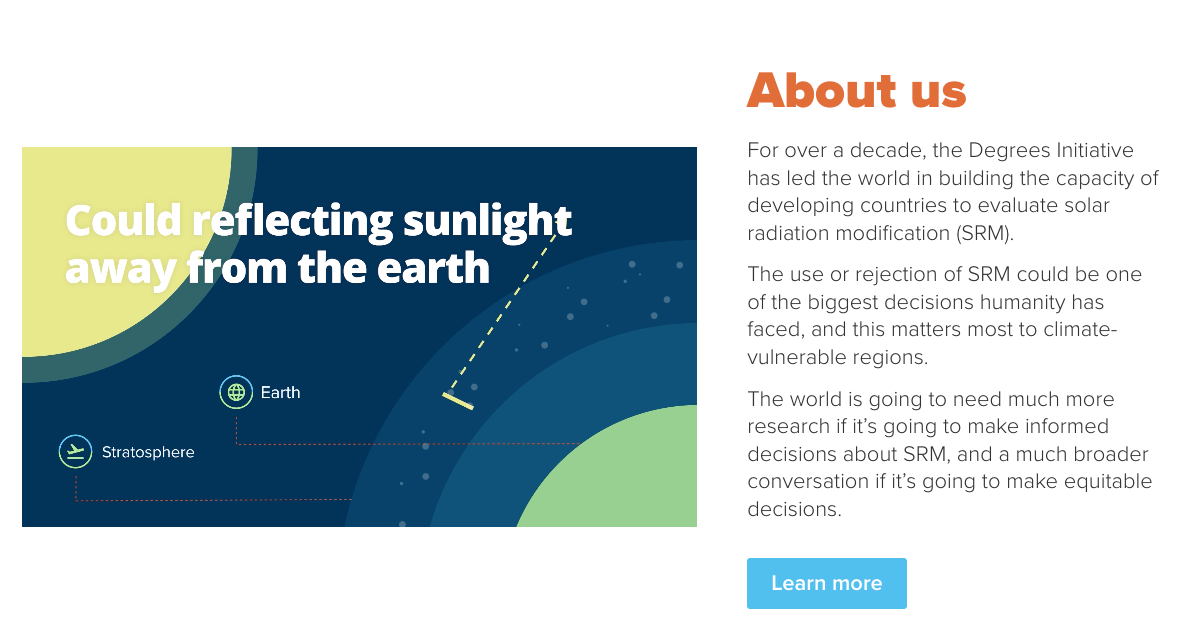 Could reflecting sunlight away from the earth

Earth

Stratosphere

About us

For over a decade, the Degrees Initiative has led the world in building the capacity of developing countries to evaluate solar radiation modification (SRM).

The use or rejection of SRM could be one of the biggest decisions humanity has faced, and this matters most to climate-vulnerable regions.

The world is going to need much more research if it's going to make informed decisions about SRM, and a much broader conversation if it's going to make equitable decisions.

Learn more